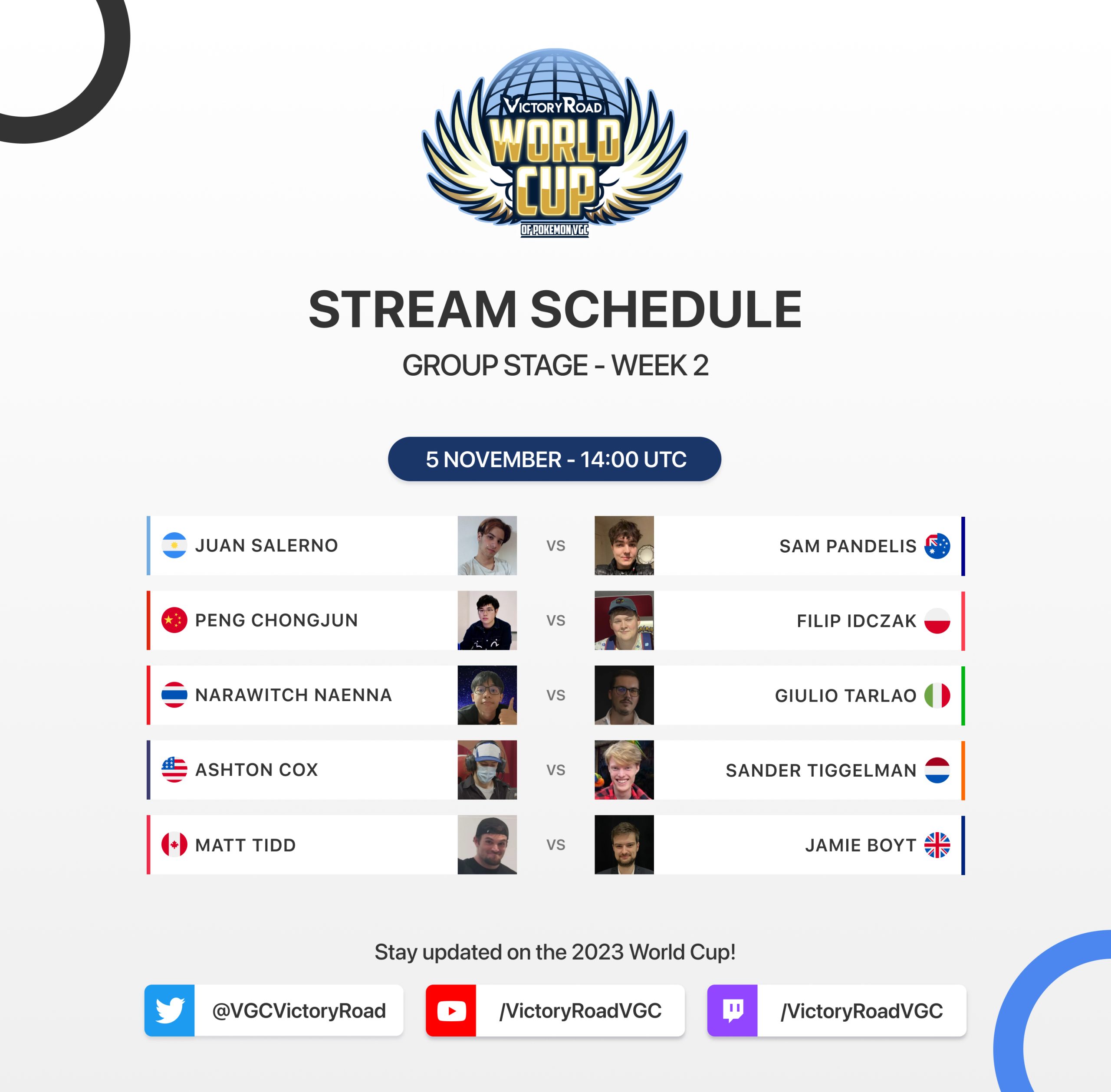 VICTORY ROAD
WORLD CUP
OF POKEMON VGC

STREAM SCHEDULE

GROUP STAGE - WEEK 2

5 NOVEMBER - 14:00 UTC

JUAN SALERNO VS SAM PANDELIS

PENG CHONGJUN VS FILIP IDCZAK

NARAWITCH NAENNA VS GIULIO TARLAO

ASHTON COX VS SANDER TIGGELMAN

MATT TIDD VS JAMIE BOYT

Stay updated on the 2023 World Cup!

@VGCVictoryRoad

/VictoryRoadVGC

/VictoryRoadVGC